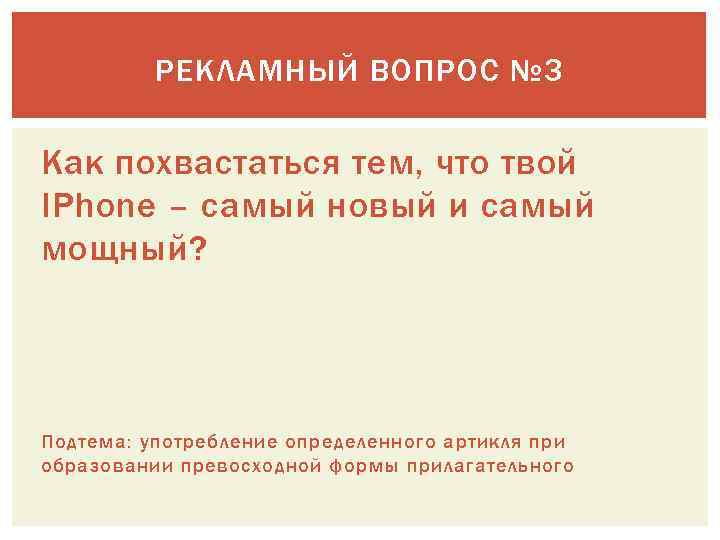 РЕКЛАМНЫЙ ВОПРОС №3

Как похвастаться тем, что твой IPhone – самый новый и самый мощный?

Подтема: употребление определенного артикля при образовании превосходной формы прилагательного